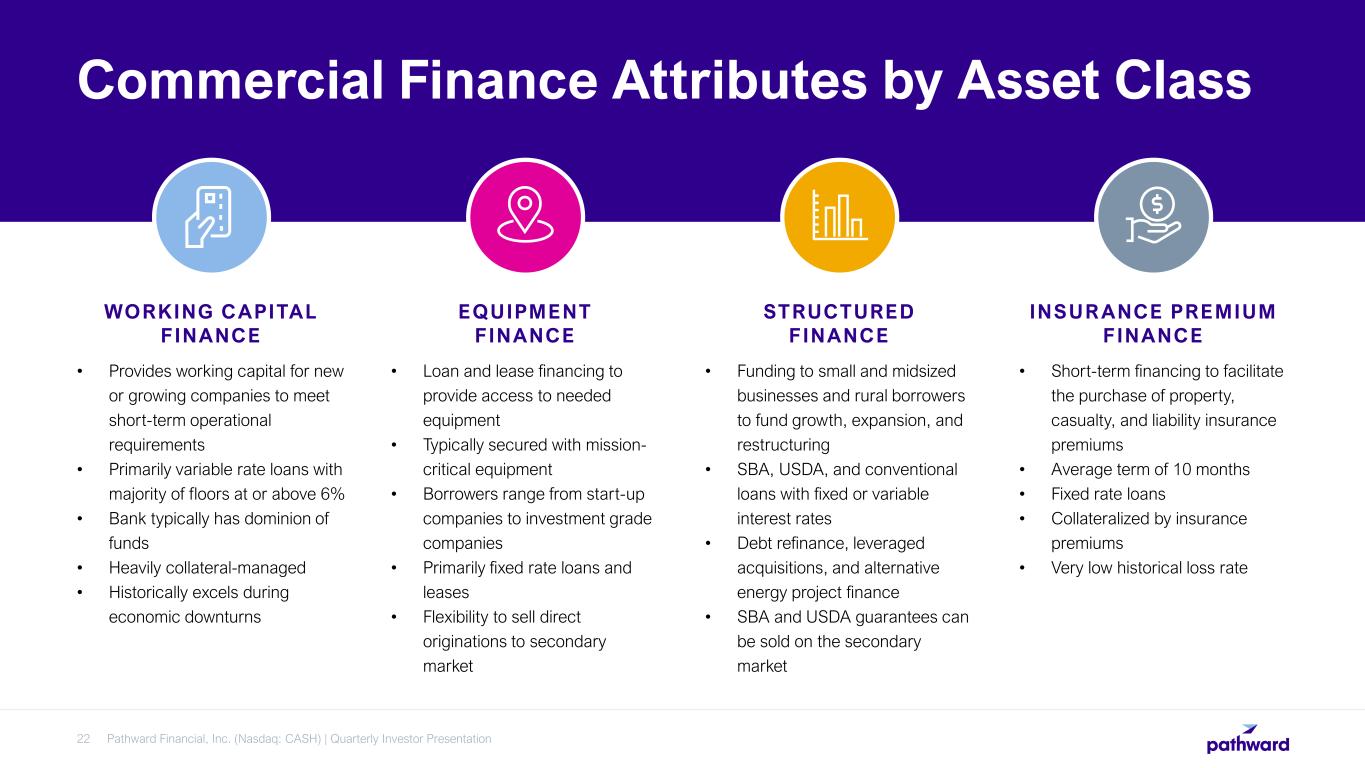 Commercial Finance Attributes by Asset Class

WORKING CAPITAL FINANCE

• Provides working capital for new or growing companies to meet short-term operational requirements
• Primarily variable rate loans with majority of floors at or above 6%
• Bank typically has dominion of funds
• Heavily collateral-managed
• Historically excels during economic downturns

EQUIPMENT FINANCE

• Loan and lease financing to provide access to needed equipment
• Typically secured with mission-critical equipment
• Borrowers range from start-up companies to investment grade companies
• Primarily fixed rate loans and leases
• Flexibility to sell direct originations to secondary market

STRUCTURED FINANCE

• Funding to small and midsized businesses and rural borrowers to fund growth, expansion, and restructuring
• SBA, USDA, and conventional loans with fixed or variable interest rates
• Debt refinance, leveraged acquisitions, and alternative energy project finance
• SBA and USDA guarantees can be sold on the secondary market

INSURANCE PREMIUM FINANCE

• Short-term financing to facilitate the purchase of property, casualty, and liability insurance premiums
• Average term of 10 months
• Fixed rate loans
• Collateralized by insurance premiums
• Very low historical loss rate

22 Pathward Financial, Inc. (Nasdaq: CASH) | Quarterly Investor Presentation

pathward